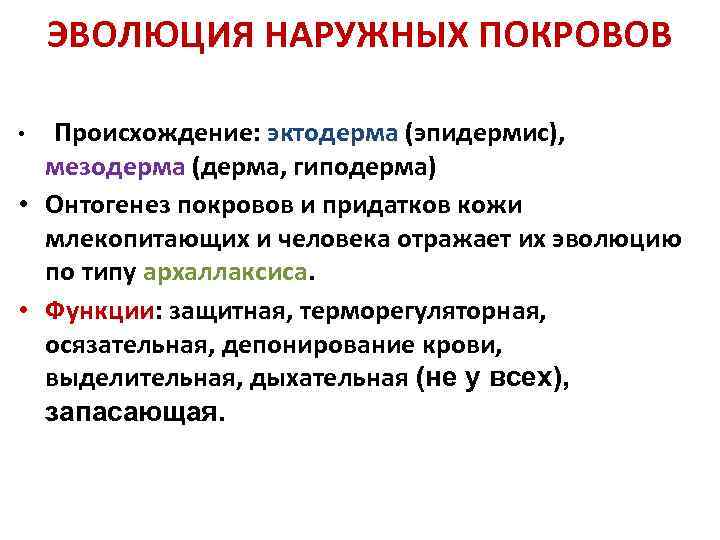 ЭВОЛЮЦИЯ НАРУЖНЫХ ПОКРОВОВ

• Происхождение: эктодерма (эпидермис), мезодерма (дерма, гиподерма)

• Онтогенез покровов и придатков кожи млекопитающих и человека отражает их эволюцию по типу архаллаксиса.

• Функции: защитная, терморегуляторная, осязательная, депонирование крови, выделительная, дыхательная (не у всех), запасающая.